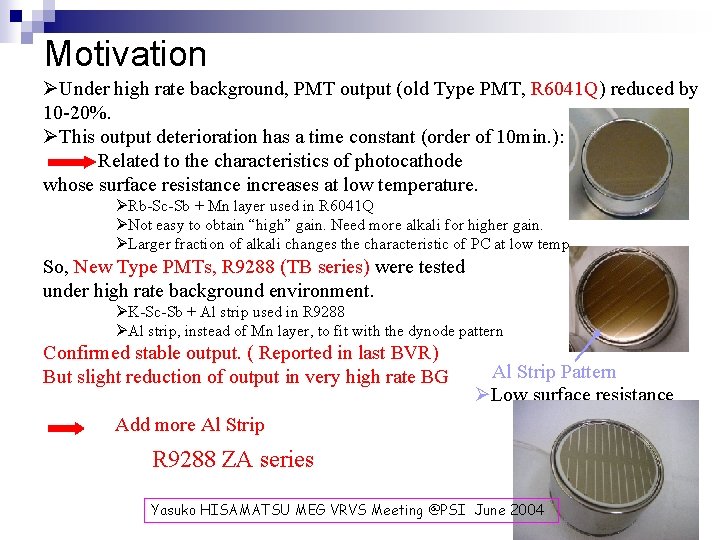 Motivation

➢Under high rate background, PMT output (old Type PMT, R6041Q) reduced by 10-20%.

➢This output deterioration has a time constant (order of 10min.):

Related to the characteristics of photocathode whose surface resistance increases at low temperature.

➢Rb-Sc-Sb + Mn layer used in R6041Q

➢Not easy to obtain "high" gain. Need more alkali for higher gain.

➢Larger fraction of alkali changes the characteristic of PC at low temp

So, New Type PMTs, R9288 (TB series) were tested under high rate background environment.

➢K-Sc-Sb + Al strip used in R9288

➢Al strip, instead of Mn layer, to fit with the dynode pattern

Confirmed stable output. ( Reported in last BVR)

But slight reduction of output in very high rate BG

Al Strip Pattern

➢Low surface resistance

Add more Al Strip

R9288 ZA series

Yasuko HISAMATSU MEG VRVS Meeting @PSI June 2004